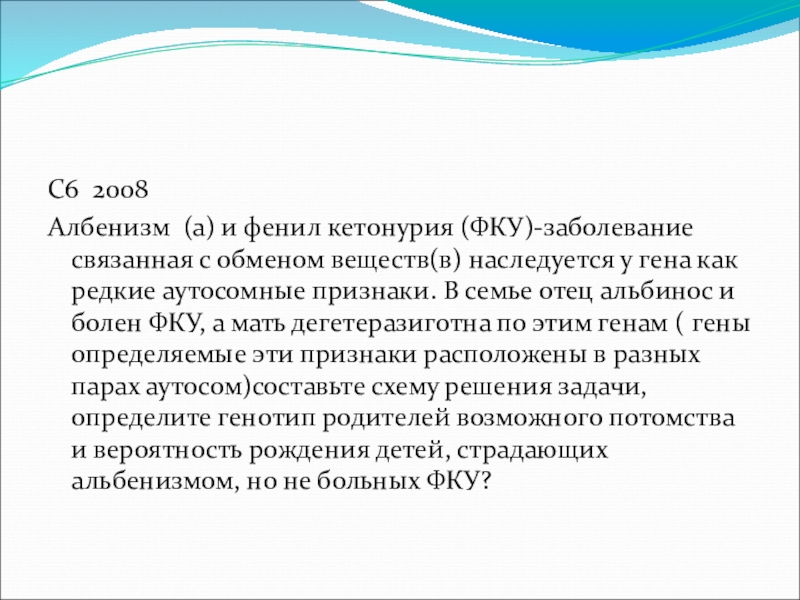 С6 2008

Албенизм (а) и фенил кетонурия (ФКУ)-заболевание связанная с обменом веществ(в) наследуется у гена как редкие аутосомные признаки. В семье отец альбинос и болен ФКУ, а мать дегетеразиготна по этим генам ( гены определяемые эти признаки расположены в разных парах аутосом)составьте схему решения задачи, определите генотип родителей возможного потомства и вероятность рождения детей, страдающих альбенизмом, но не больных ФКУ?